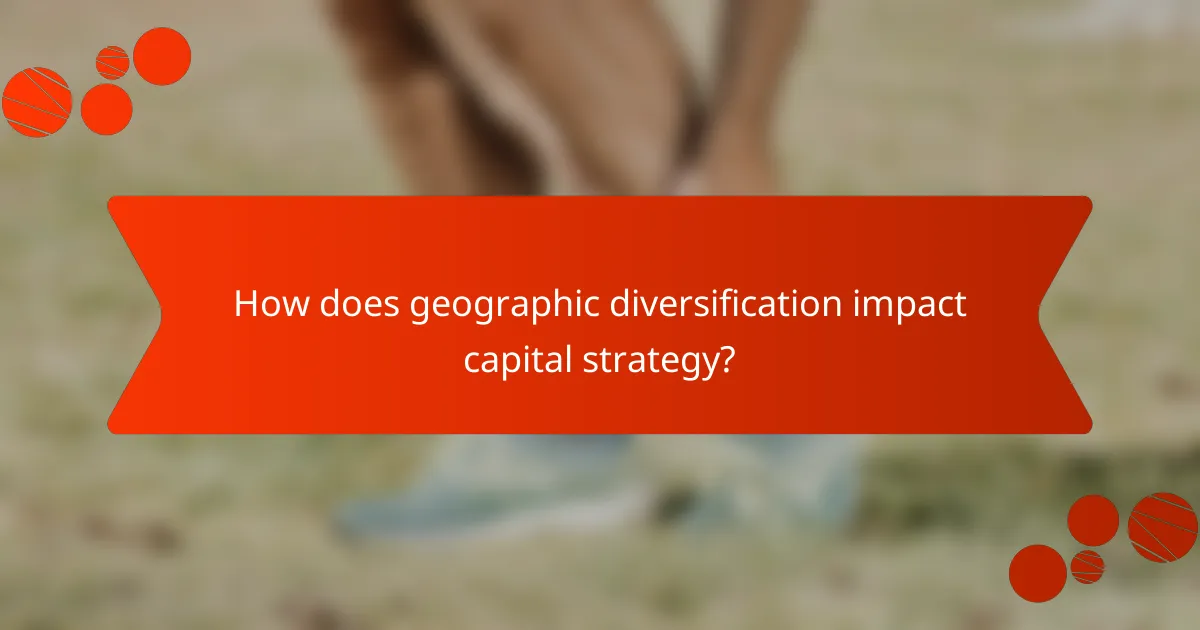 How does geographic diversification impact capital strategy?